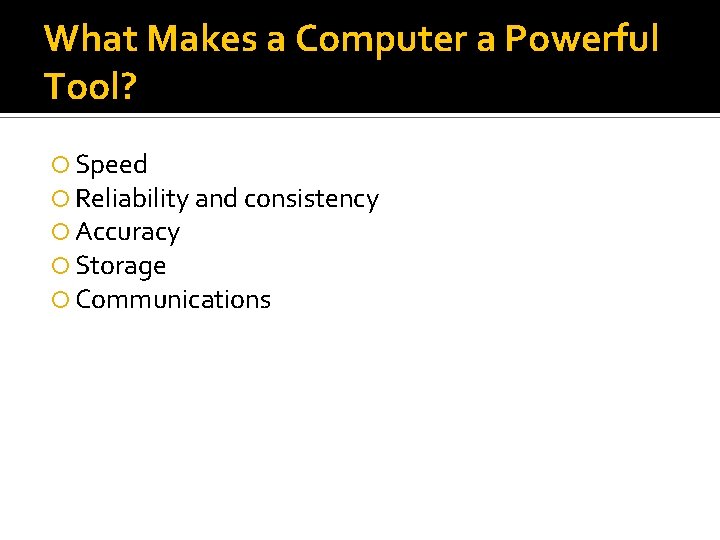 What Makes a Computer a Powerful Tool?

Speed
Reliability and consistency
Accuracy
Storage
Communications